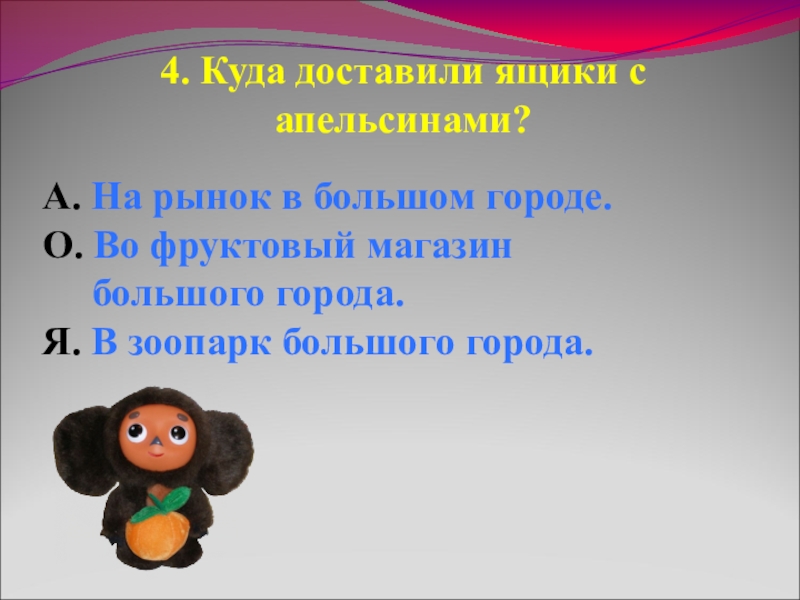 4. Куда доставили ящики с апельсинами?

А. На рынок в большом городе.
О. Во фруктовый магазин большого города.
Я. В зоопарк большого города.